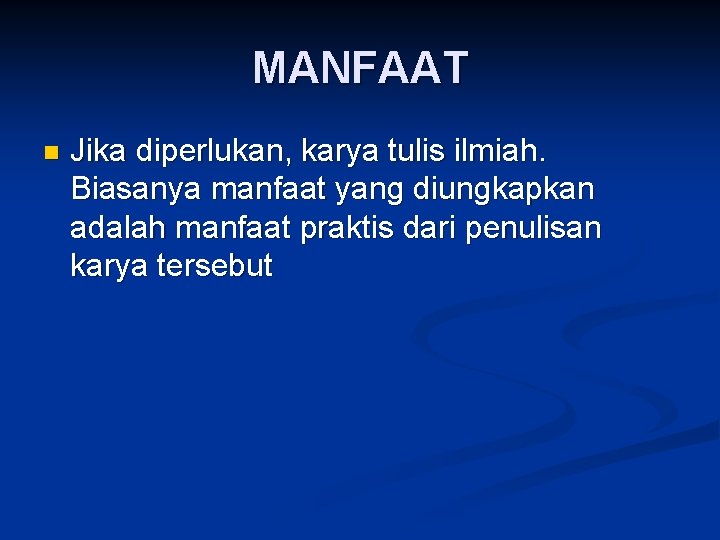 MANFAAT

Jika diperlukan, karya tulis ilmiah. Biasanya manfaat yang diungkapkan adalah manfaat praktis dari penulisan karya tersebut